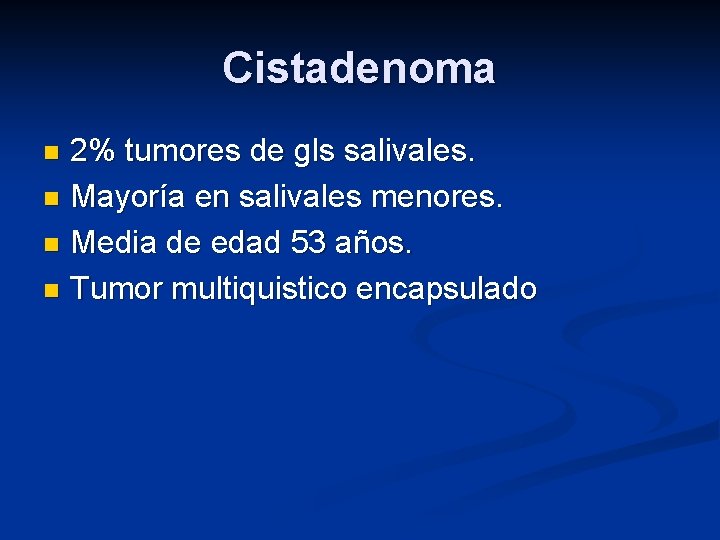 Cistadenoma

- 2% tumores de gls salivales.
- Mayoría en salivales menores.
- Media de edad 53 años.
- Tumor multiquistico encapsulado